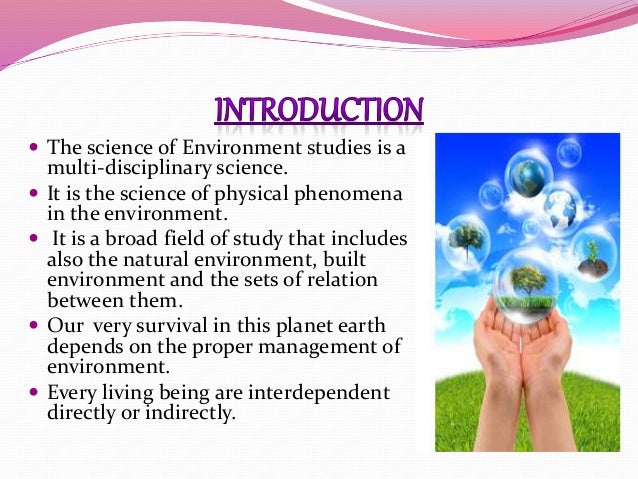 INTRODUCTION

- The science of Environment studies is a multi-disciplinary science.
- It is the science of physical phenomena in the environment.
- It is a broad field of study that includes also the natural environment, built environment and the sets of relation between them.
- Our very survival in this planet earth depends on the proper management of environment.
- Every living being are interdependent directly or indirectly.